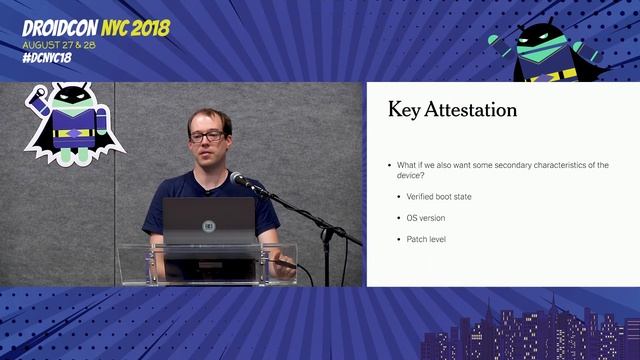 DROIDCON NYC 2018
AUGUST 27 & 28
#DCNYC18

Key Attestation

• What if we also want some secondary characteristics of the device?

• Verified boot state

• OS version

• Patch level